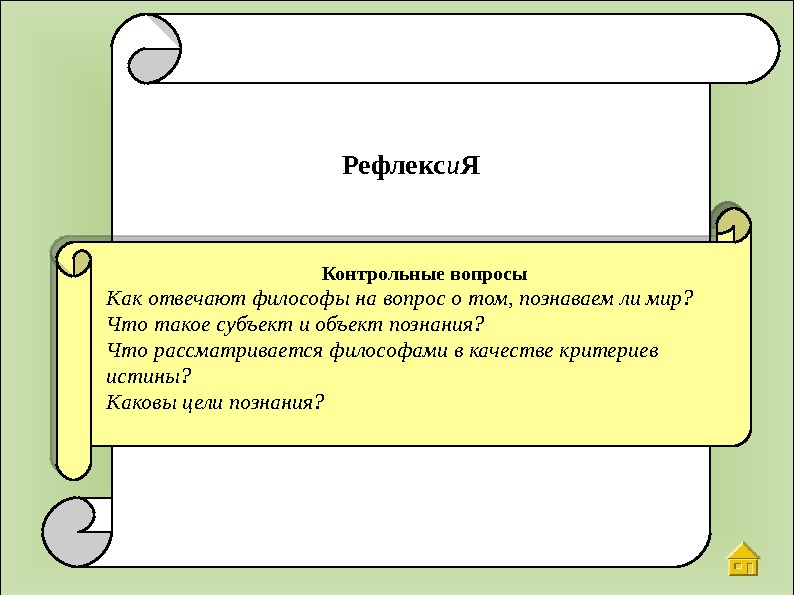 РефлексиЯ

Контрольные вопросы
Как отвечают философы на вопрос о том, познаваем ли мир?
Что такое субъект и объект познания?
Что рассматривается философами в качестве критериев истины?
Каковы цели познания?